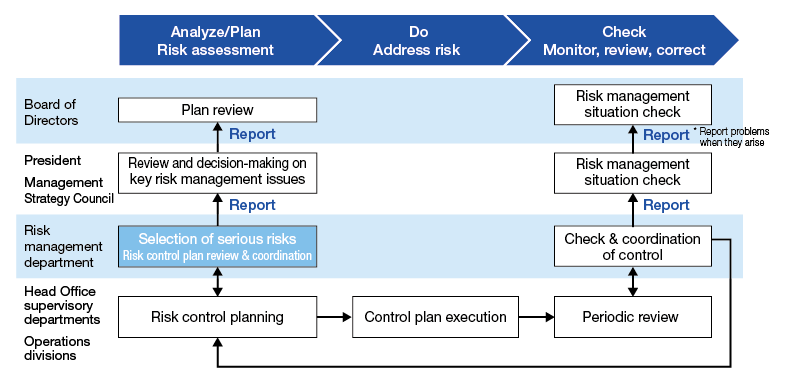 Analyze/Plan
Risk assessment

Do
Address risk

Check
Monitor, review, correct

Board of Directors

Plan review

Report

Risk management situation check

Report

* Report problems when they arise

President

Management Strategy Council

Review and decision-making on key risk management issues

Report

Risk management situation check

Report

Risk management department

Selection of serious risks
Risk control plan review & coordination

Check & coordination of control

Head Office supervisory departments

Operations divisions

Risk control planning

Control plan execution

Periodic review